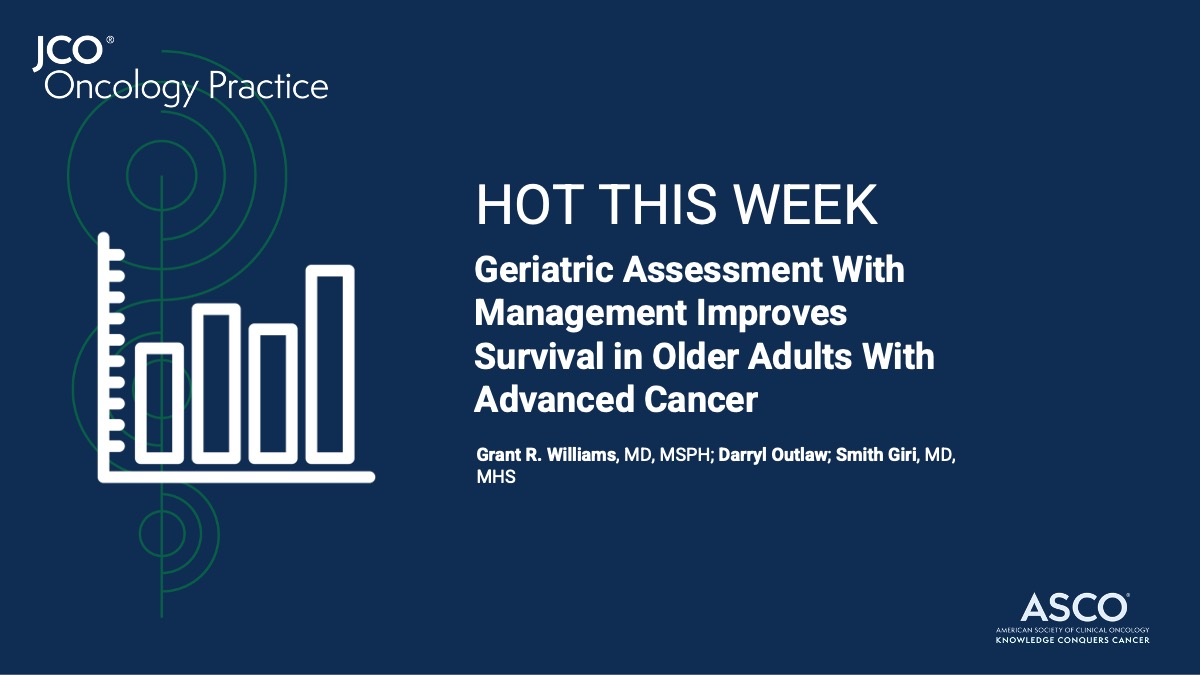 JCO®
Oncology Practice

HOT THIS WEEK

Geriatric Assessment With Management Improves Survival in Older Adults With Advanced Cancer

Grant R. Williams, MD, MSPH; Darryl Outlaw; Smith Giri, MD, MHS

ASCO®
AMERICAN SOCIETY OF CLINICAL ONCOLOGY
KNOWLEDGE CONQUERS CANCER